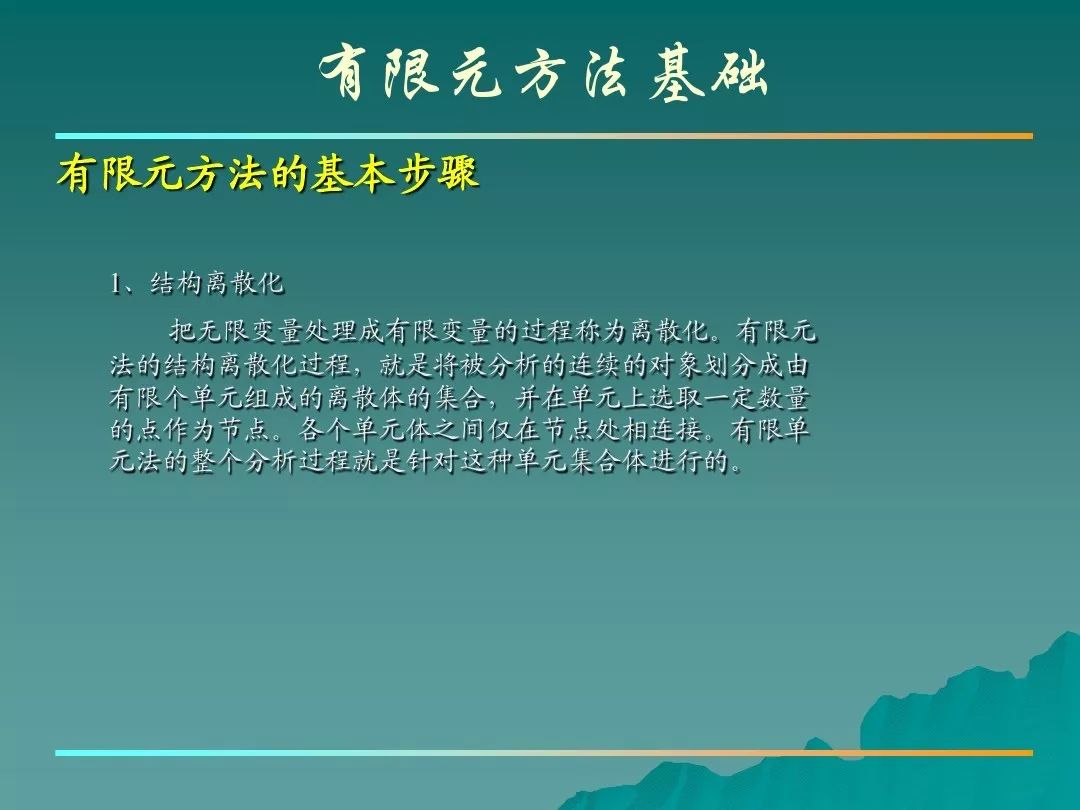 有限元方法基础

有限元方法的基本步骤

1、结构离散化

把无限变量处理成有限变量的过程称为离散化。有限元法的结构离散化过程，就是将被分析的连续的对象划分成由有限个单元组成的离散体的集合，并在单元上选取一定数量的点作为节点。各个单元体之间仅在节点处相连接。有限单元法的整个分析过程就是针对这种单元集合体进行的。